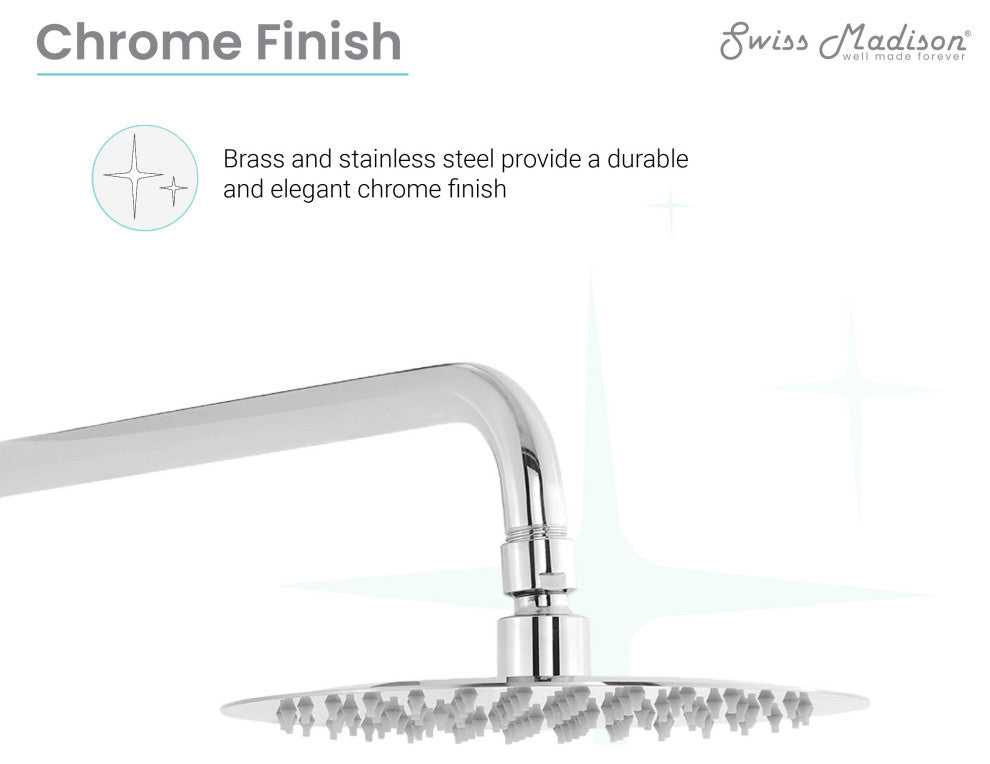 Chrome Finish

Swiss Madison®
well made forever

Brass and stainless steel provide a durable and elegant chrome finish